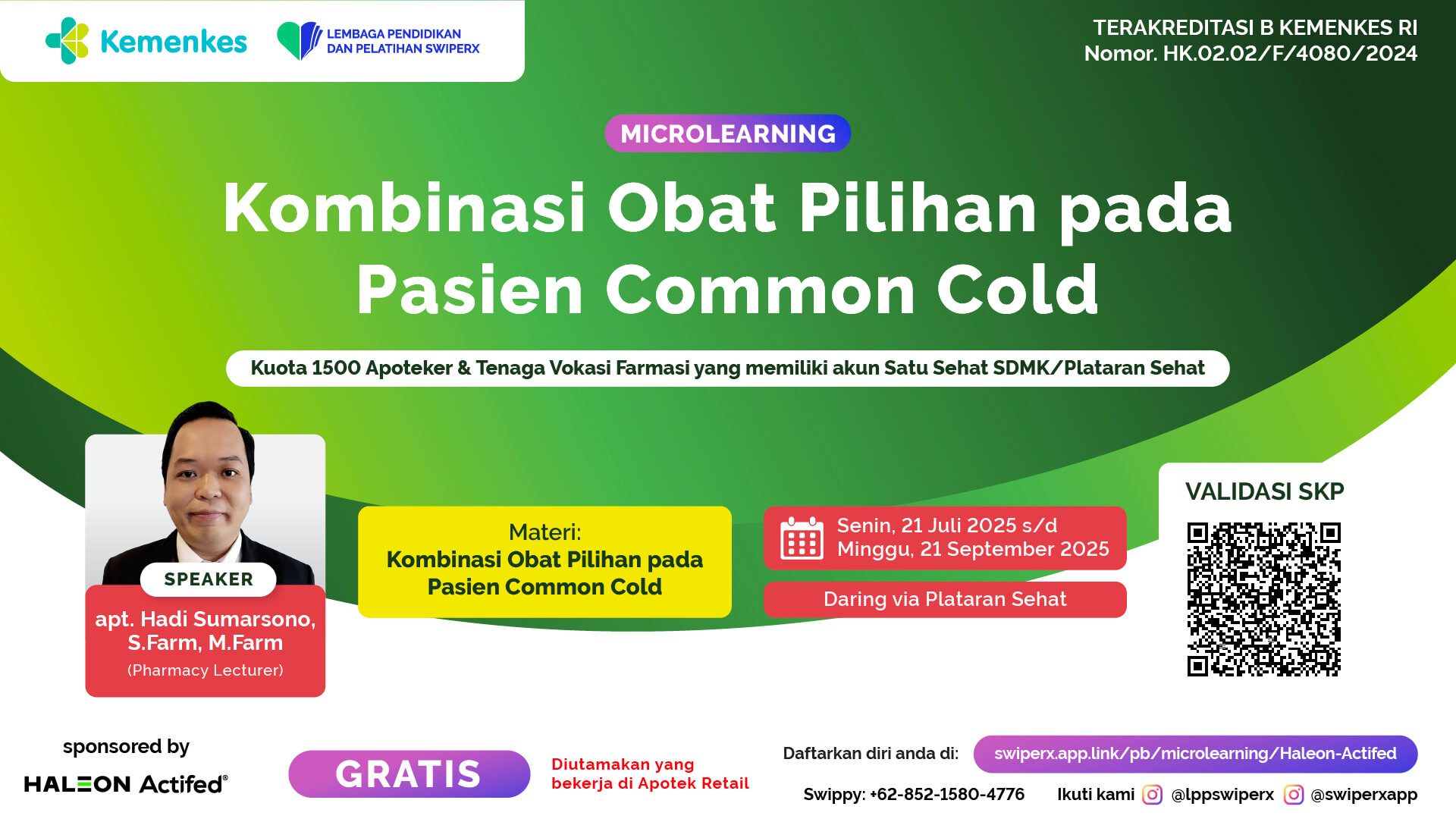 Kemenkes

LEMBAGA PENDIDIKAN DAN PELATIHAN SWIPERX

TERAKREDITASI B KEMENKES RI
Nomor. HK.02.02/F/4080/2024

MICROLEARNING

Kombinasi Obat Pilihan pada Pasien Common Cold

Kuota 1500 Apoteker & Tenaga Vokasi Farmasi yang memiliki akun Satu Sehat SDMK/Plataran Sehat

SPEAKER
apt. Hadi Sumarsono, S.Farm, M.Farm
(Pharmacy Lecturer)

Materi:
Kombinasi Obat Pilihan pada Pasien Common Cold

Senin, 21 Juli 2025 s/d
Minggu, 21 September 2025

Daring via Plataran Sehat

VALIDASI SKP

sponsored by
HALEON Actifed®

GRATIS

Diutamakan yang bekerja di Apotek Retail

Daftarkan diri anda di: swiperx.app.link/pb/microlearning/Haleon-Actifed

Swippy: +62-852-1580-4776

Ikuti kami @lppswiperx @swiperxapp